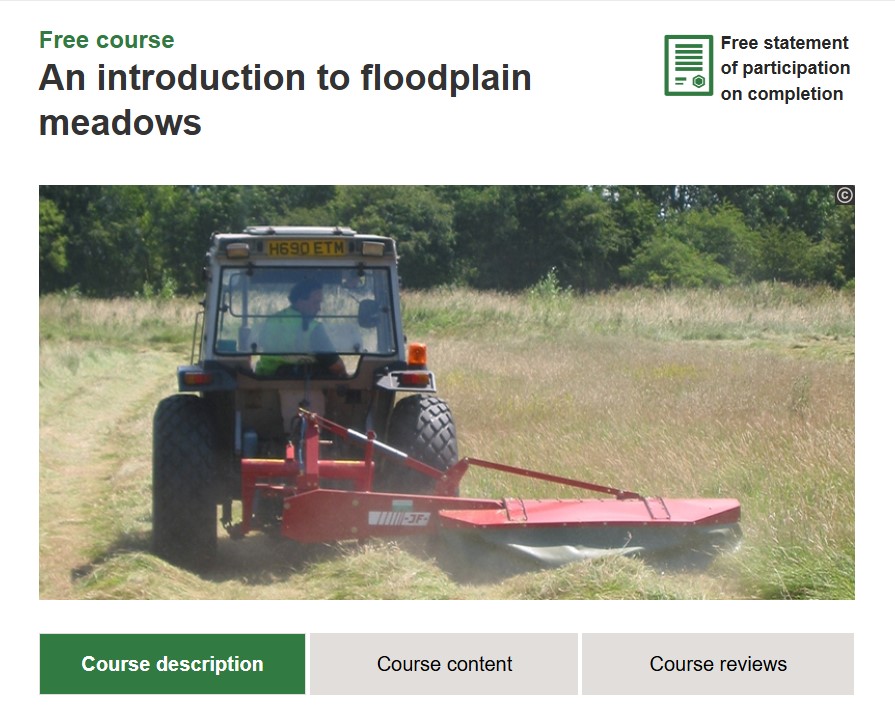 Free course

An introduction to floodplain meadows

Free statement of participation on completion

©

H690 ETM

JF

Course description

Course content

Course reviews